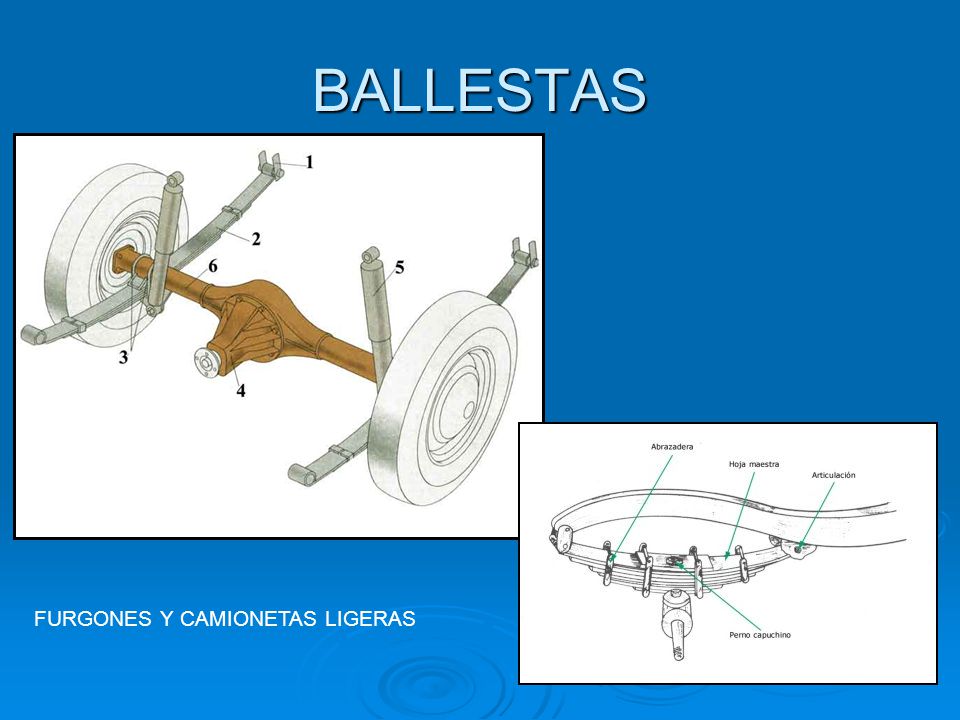 BALLESTAS

1
2
6
5
3
4

Abrazadera
Hoja maestra
Articulación
Perno capuchino

FURGONES Y CAMIONETAS LIGERAS